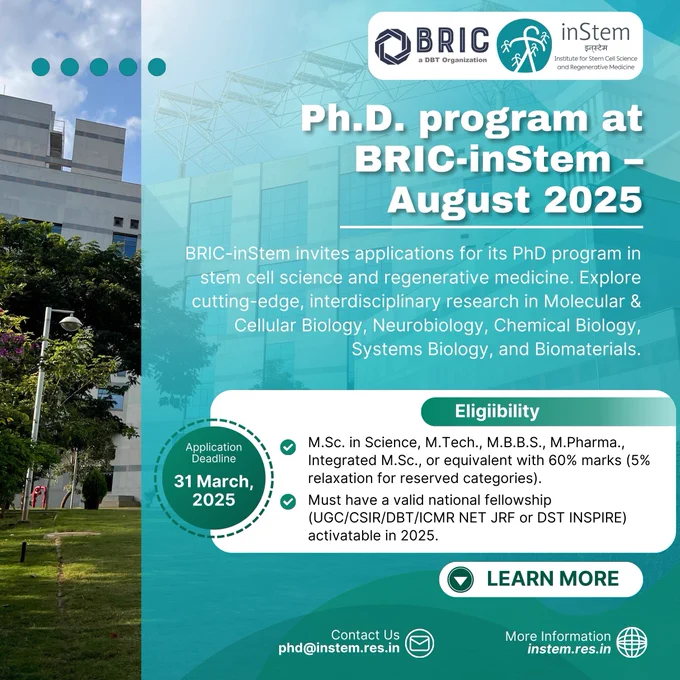 BRIC
a DBT Organization
inStem
इनस्टेम
Institute for Stem Cell Science and Regenerative Medicine

Ph.D. program at BRIC-inStem – August 2025

BRIC-inStem invites applications for its PhD program in stem cell science and regenerative medicine. Explore cutting-edge, interdisciplinary research in Molecular & Cellular Biology, Neurobiology, Chemical Biology, Systems Biology, and Biomaterials.

Eligiibility

Application Deadline
31 March, 2025

M.Sc. in Science, M.Tech., M.B.B.S., M.Pharma., Integrated M.Sc., or equivalent with 60% marks (5% relaxation for reserved categories).

Must have a valid national fellowship (UGC/CSIR/DBT/ICMR NET JRF or DST INSPIRE) activatable in 2025.

LEARN MORE

Contact Us
phd@instem.res.in

More Information
instem.res.in